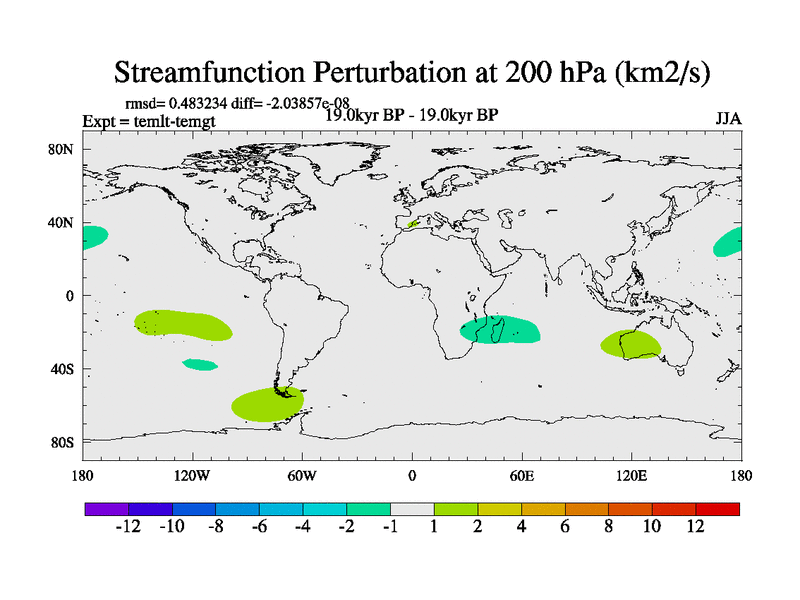 Streamfunction Perturbation at 200 hPa (km2/s)

rmsd= 0.483234 diff= -2.03857e-08

Expt = temlt-temgt

19.0kyr BP - 19.0kyr BP

JJA

80N
40N
0
40S
80S

180
120W
60W
0
60E
120E
180

-12
-10
-8
-6
-4
-2
-1
1
2
4
6
8
10
12